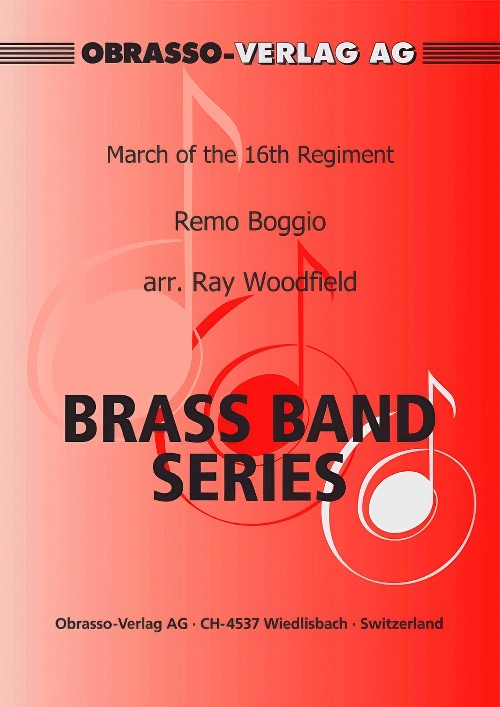 OBRASSO-VERLAG AG

March of the 16th Regiment

Remo Boggio

arr. Ray Woodfield

BRASS BAND SERIES

Obrasso-Verlag AG · CH-4537 Wiedlisbach · Switzerland